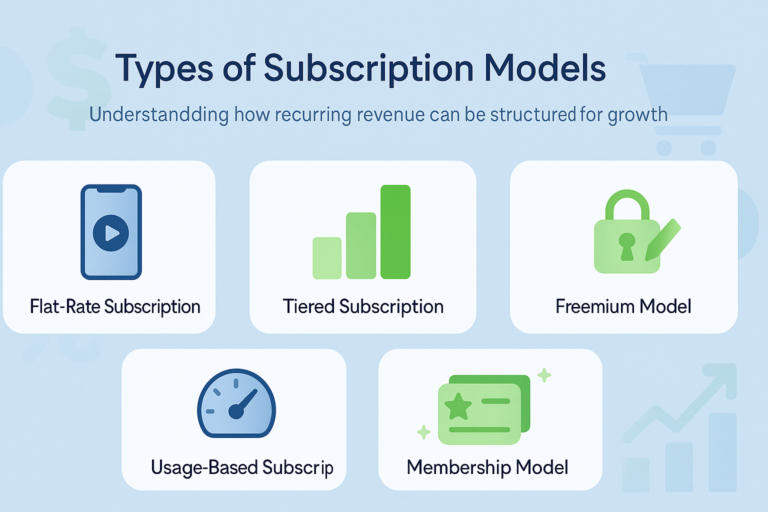 Types of Subscription Models

Understandding how recurring revenue can be structured for growth

Flat-Rate Subscription

Tiered Subscription

Freemium Model

Usage-Based Subscrip

Membership Model